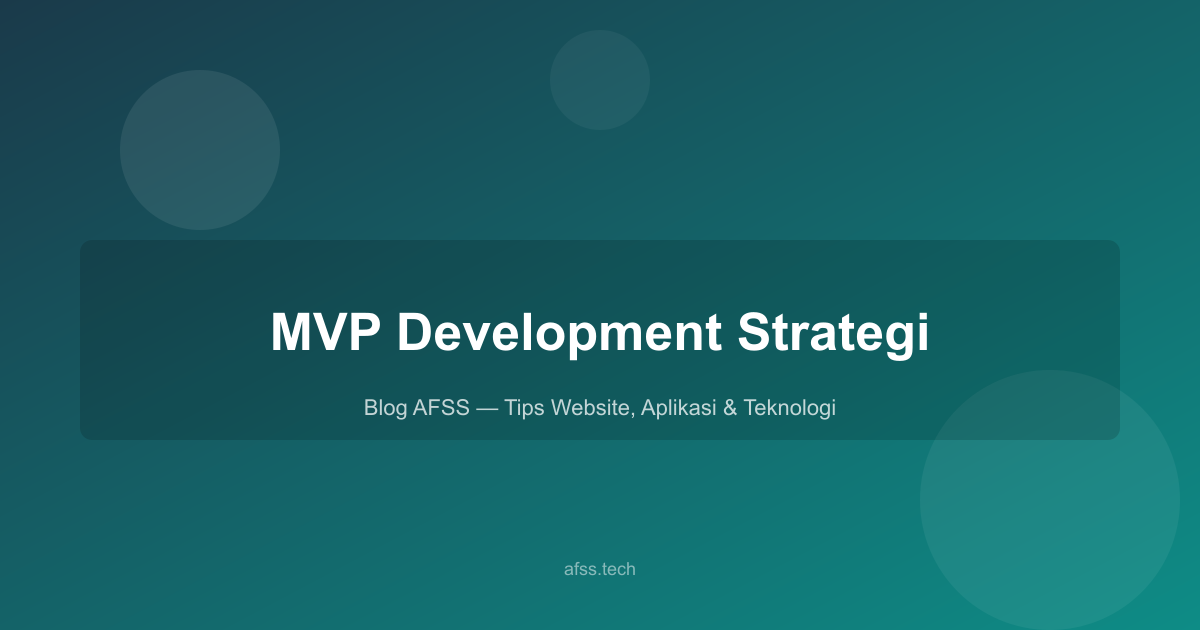 MVP Development Strategi

Blog AFSS — Tips Website, Aplikasi & Teknologi

afss.tech